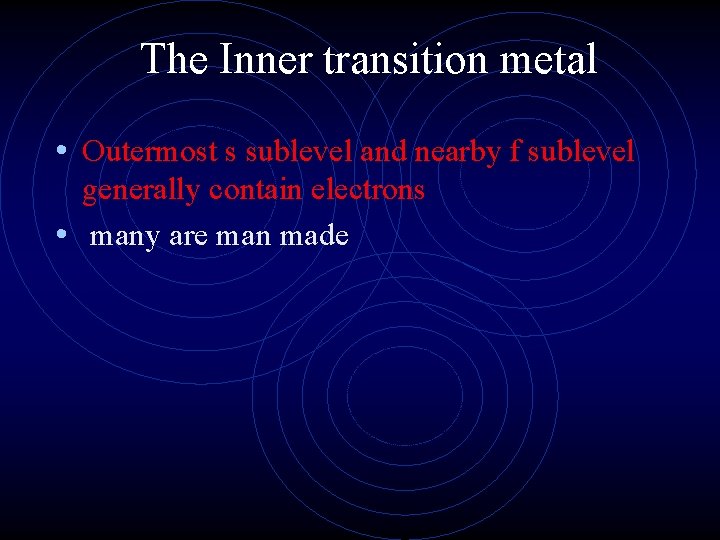 The Inner transition metal

• Outermost s sublevel and nearby f sublevel generally contain electrons

• many are man made